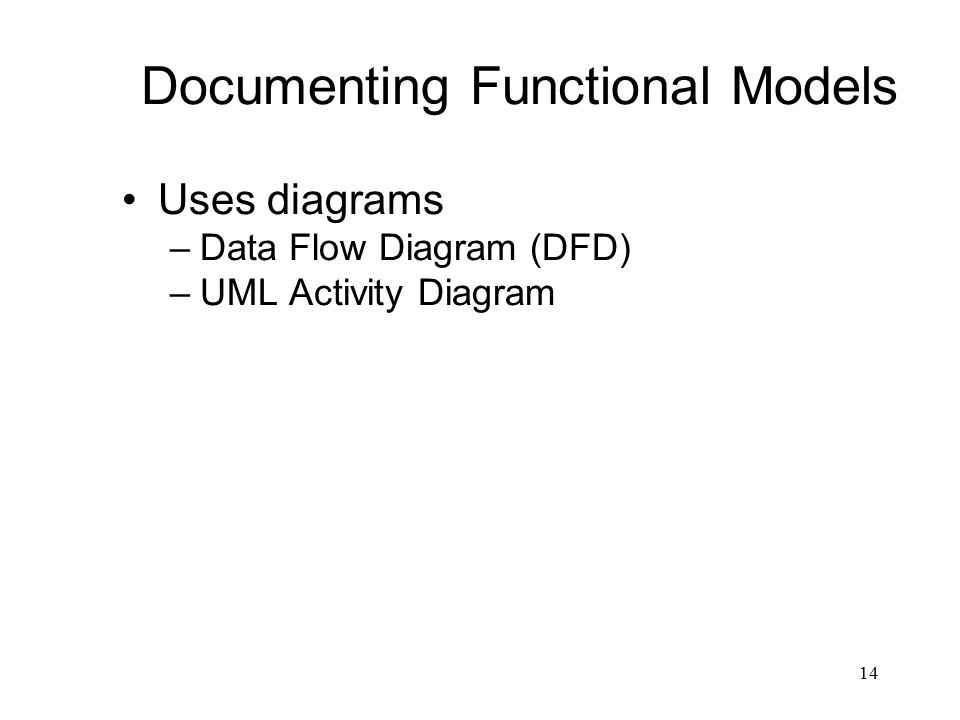 Documenting Functional Models

• Uses diagrams
– Data Flow Diagram (DFD)
– UML Activity Diagram

14